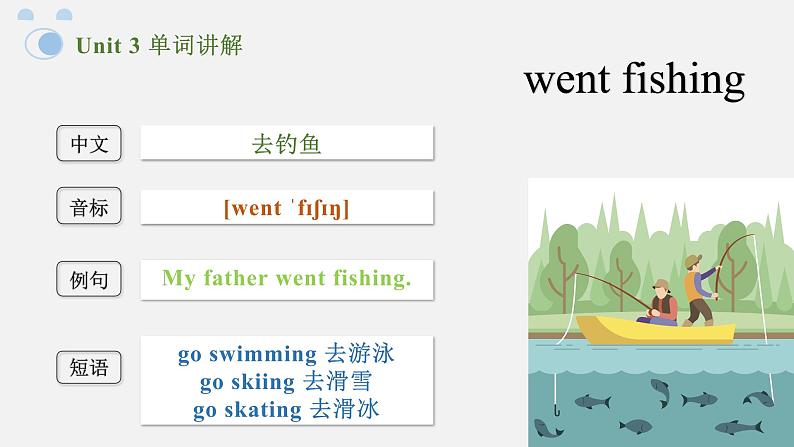 Unit 3 单词讲解

went fishing

中文
去钓鱼

音标
[went ˈfɪʃɪŋ]

例句
My father went fishing.

短语
go swimming 去游泳
go skiing 去滑雪
go skating 去滑冰